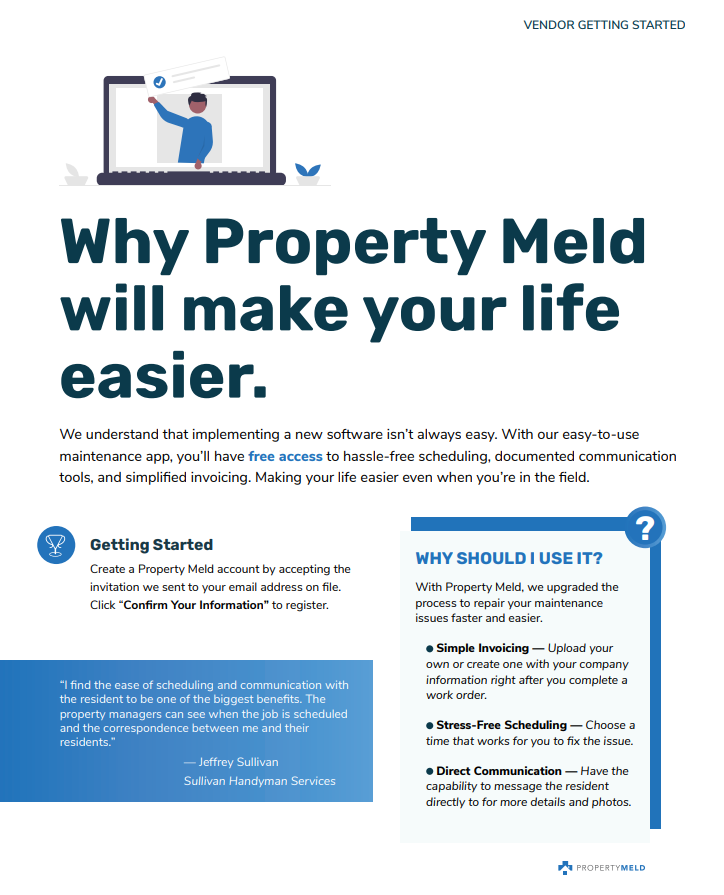 VENDOR GETTING STARTED

Why Property Meld will make your life easier.

We understand that implementing a new software isn't always easy. With our easy-to-use maintenance app, you'll have free access to hassle-free scheduling, documented communication tools, and simplified invoicing. Making your life easier even when you're in the field.

Getting Started

Create a Property Meld account by accepting the invitation we sent to your email address on file. Click "Confirm Your Information" to register.

"I find the ease of scheduling and communication with the resident to be one of the biggest benefits. The property managers can see when the job is scheduled and the correspondence between me and their residents."

— Jeffrey Sullivan
Sullivan Handyman Services

?

WHY SHOULD I USE IT?

With Property Meld, we upgraded the process to repair your maintenance issues faster and easier.

● Simple Invoicing — Upload your own or create one with your company information right after you complete a work order.

● Stress-Free Scheduling — Choose a time that works for you to fix the issue.

● Direct Communication — Have the capability to message the resident directly to for more details and photos.

PROPERTYMELD